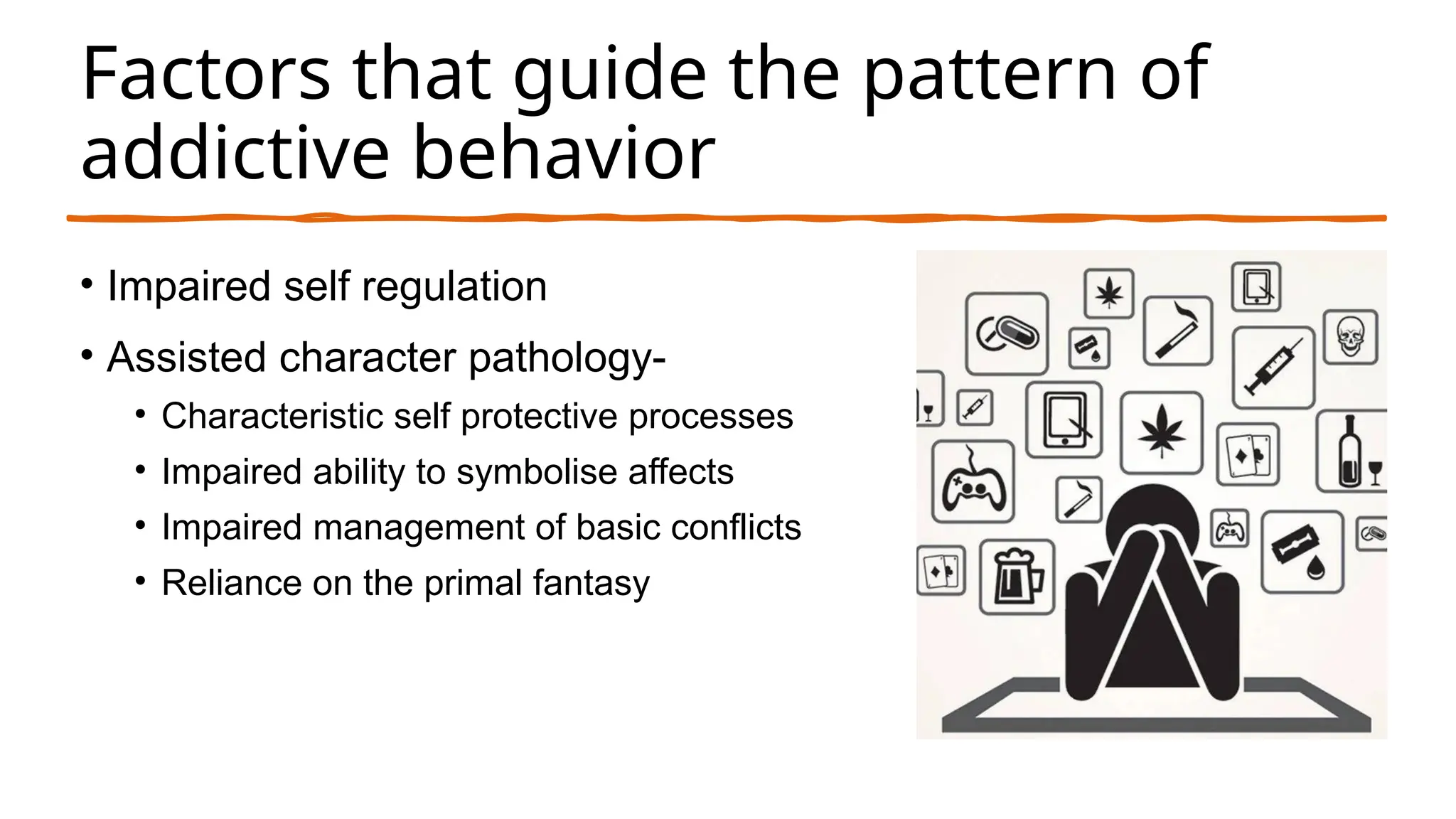 Factors that guide the pattern of addictive behavior

• Impaired self regulation
• Assisted character pathology-
  • Characteristic self protective processes
  • Impaired ability to symbolise affects
  • Impaired management of basic conflicts
  • Reliance on the primal fantasy